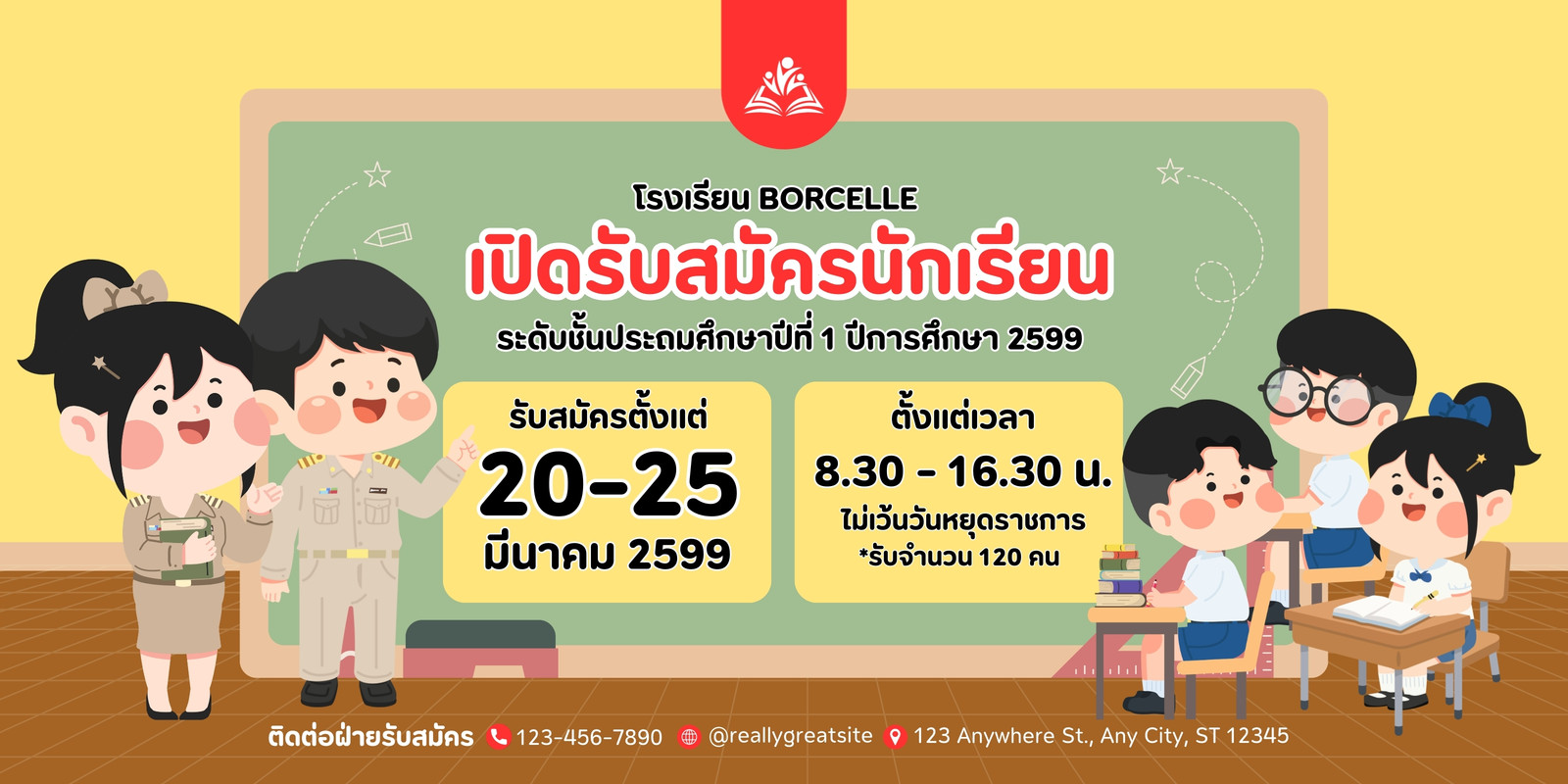 โรงเรียน BORCELLE

เปิดรับสมัครนักเรียน

ระดับชั้นประถมศึกษาปีที่ 1 ปีการศึกษา 2599

รับสมัครตั้งแต่

20-25

มีนาคม 2599

ตั้งแต่เวลา

8.30 - 16.30 น.

ไม่เว้นวันหยุดราชการ

*รับจำนวน 120 คน

ติดต่อฝ่ายรับสมัคร 123-456-7890 @reallygreatsite 123 Anywhere St., Any City, ST 12345